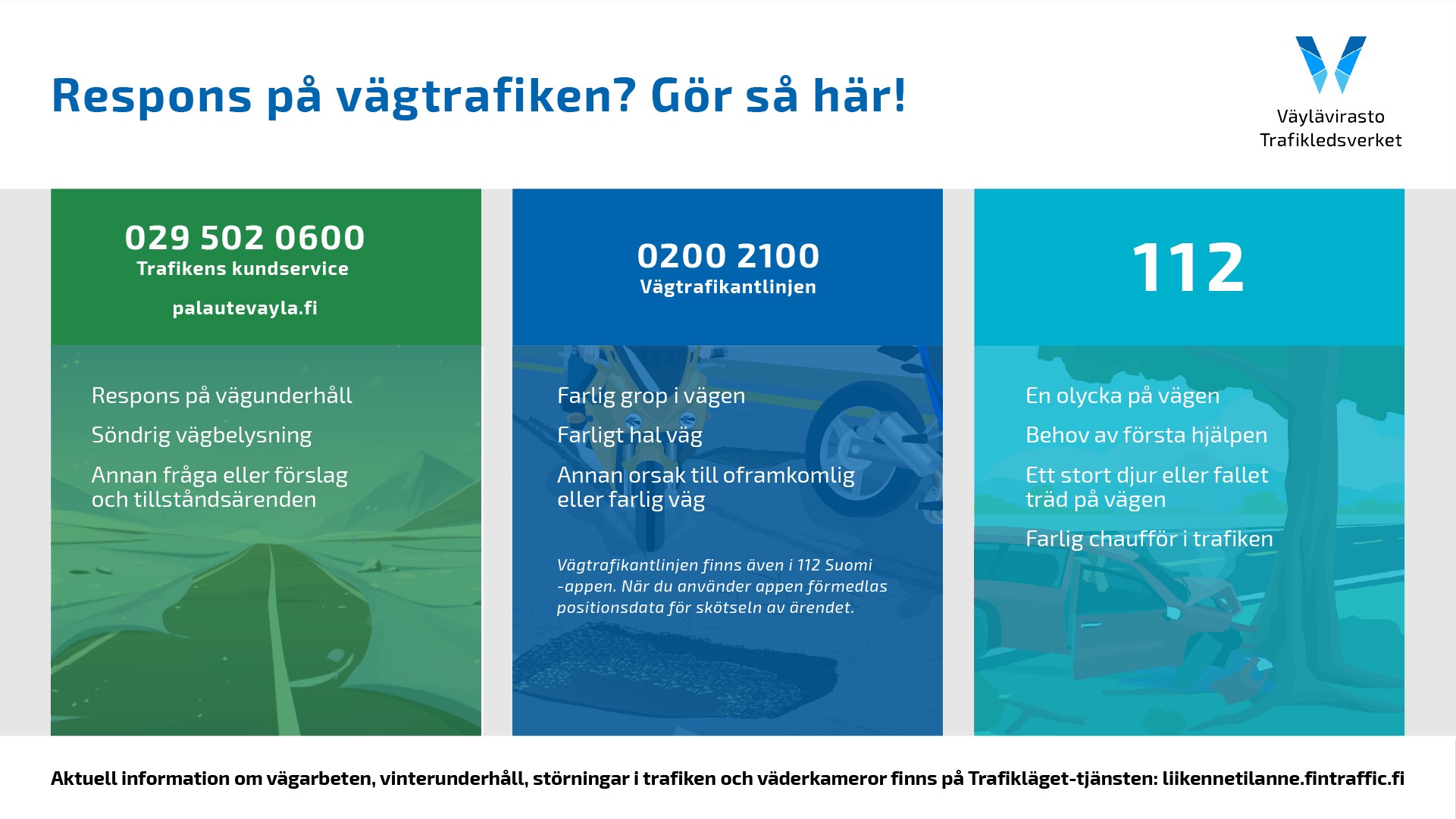 Respons på vägtrafiken? Gör så här!

Väylävirasto
Trafikledsverket

029 502 0600
Trafikens kundservice

palautevayla.fi

Respons på vägunderhåll

Söndrig vägbelysning

Annan fråga eller förslag och tillståndsärenden

0200 2100
Vägtrafikantlinjen

Farlig grop i vägen

Farligt hal väg

Annan orsak till oframkomlig eller farlig väg

Vägtrafikantlinjen finns även i 112 Suomi -appen. När du använder appen förmedlas positionsdata för skötseln av ärendet.

112

En olycka på vägen

Behov av första hjälpen

Ett stort djur eller fallet träd på vägen

Farlig chaufför i trafiken

Aktuell information om vägarbeten, vinterunderhåll, störningar i trafiken och väderkameror finns på Trafikläget-tjänsten: liikennetilanne.fintraffic.fi